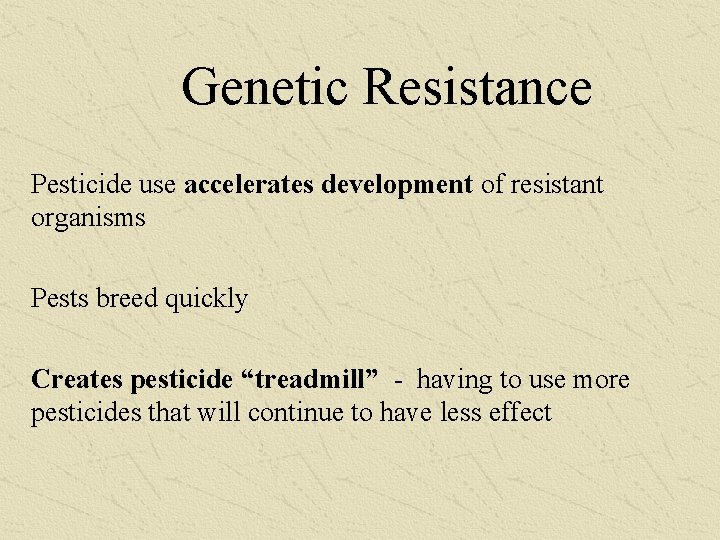 Genetic Resistance

Pesticide use accelerates development of resistant organisms

Pests breed quickly

Creates pesticide “treadmill” - having to use more pesticides that will continue to have less effect